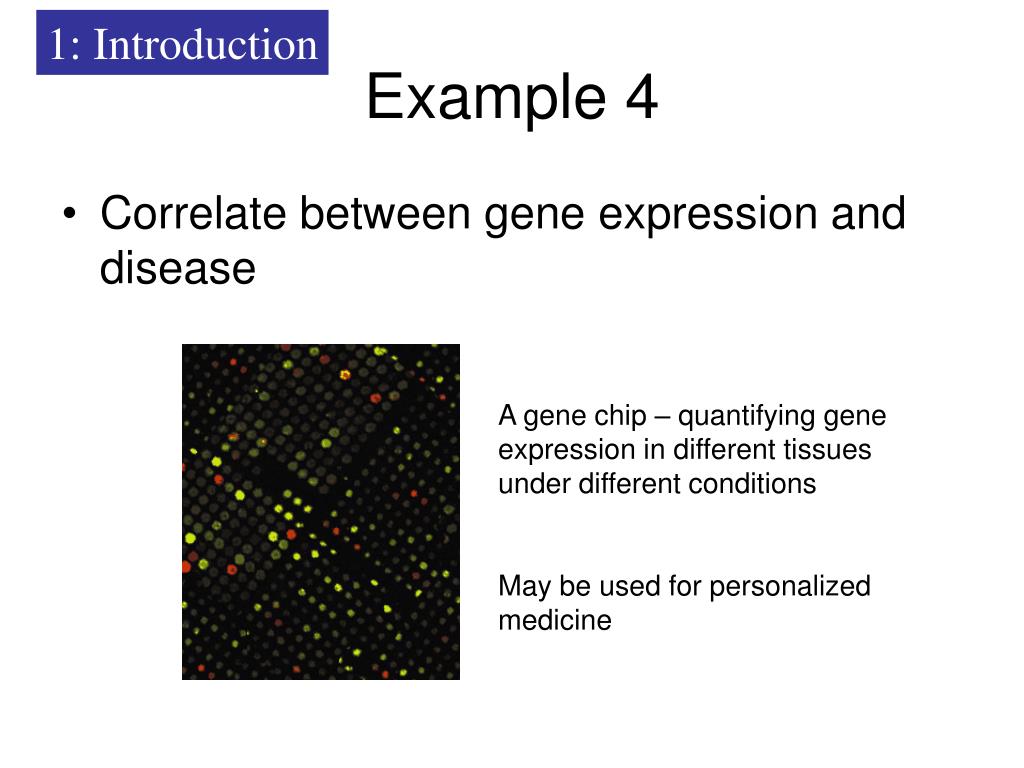 1: Introduction

Example 4

• Correlate between gene expression and disease

A gene chip – quantifying gene expression in different tissues under different conditions

May be used for personalized medicine